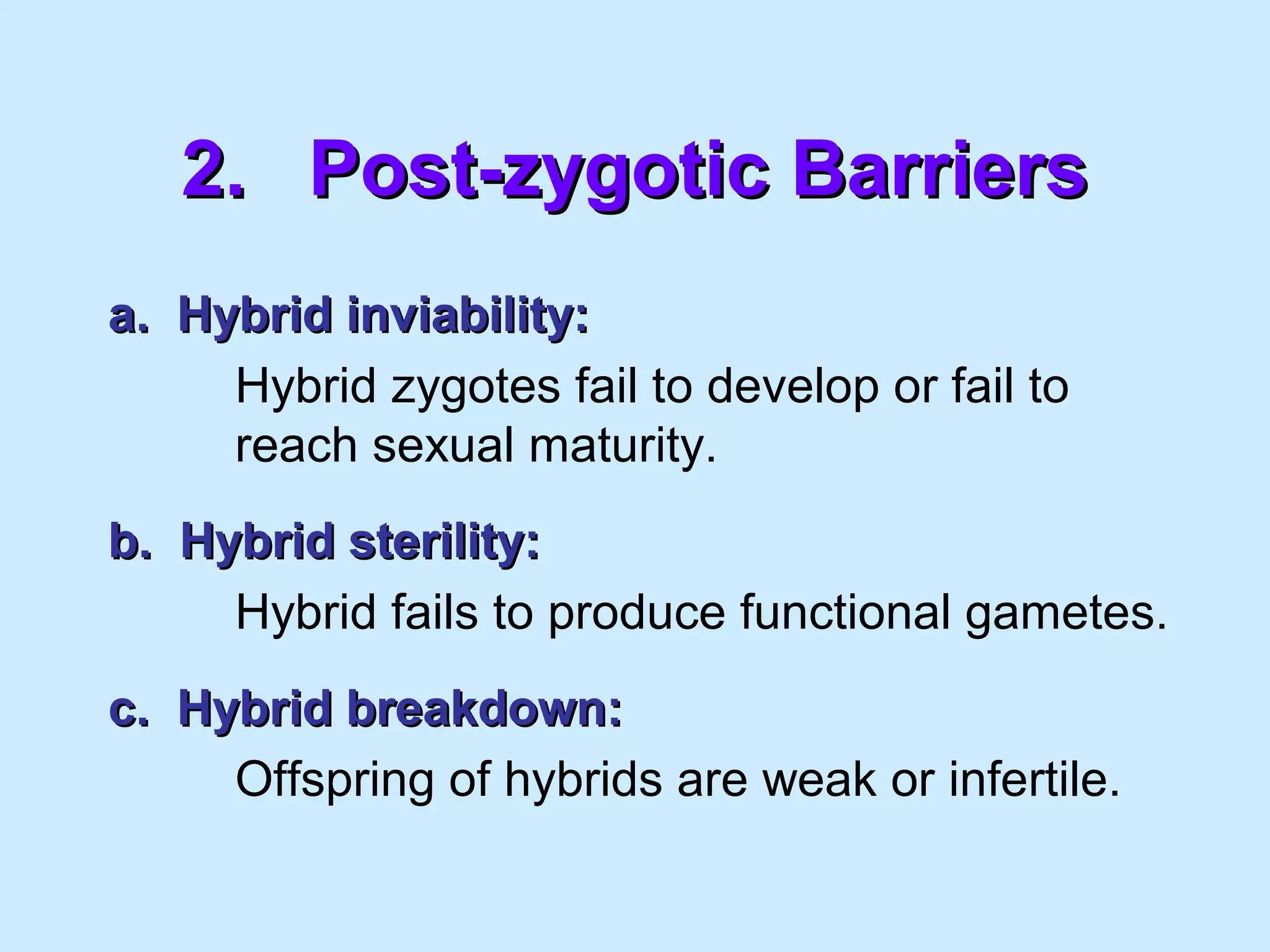 2. Post-zygotic Barriers

a. Hybrid inviability:

Hybrid zygotes fail to develop or fail to reach sexual maturity.

b. Hybrid sterility:

Hybrid fails to produce functional gametes.

c. Hybrid breakdown:

Offspring of hybrids are weak or infertile.